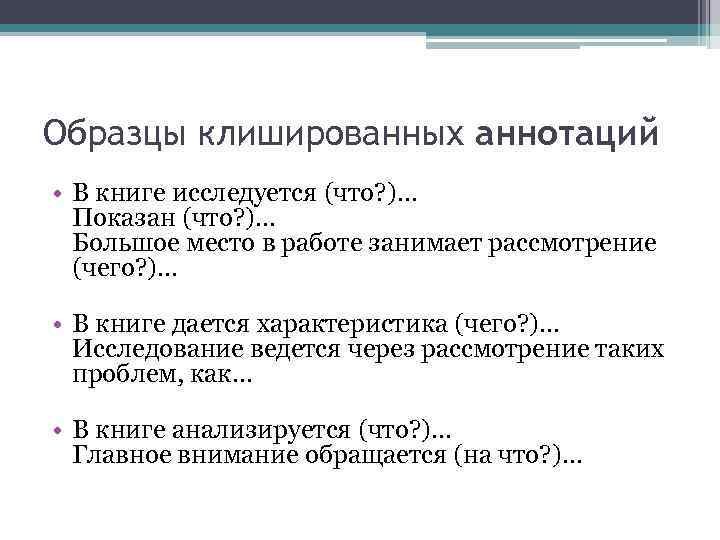 Образцы клишированных аннотаций

• В книге исследуется (что?)…
Показан (что?)…
Большое место в работе занимает рассмотрение (чего?)…

• В книге дается характеристика (чего?)…
Исследование ведется через рассмотрение таких проблем, как…

• В книге анализируется (что?)…
Главное внимание обращается (на что?)…